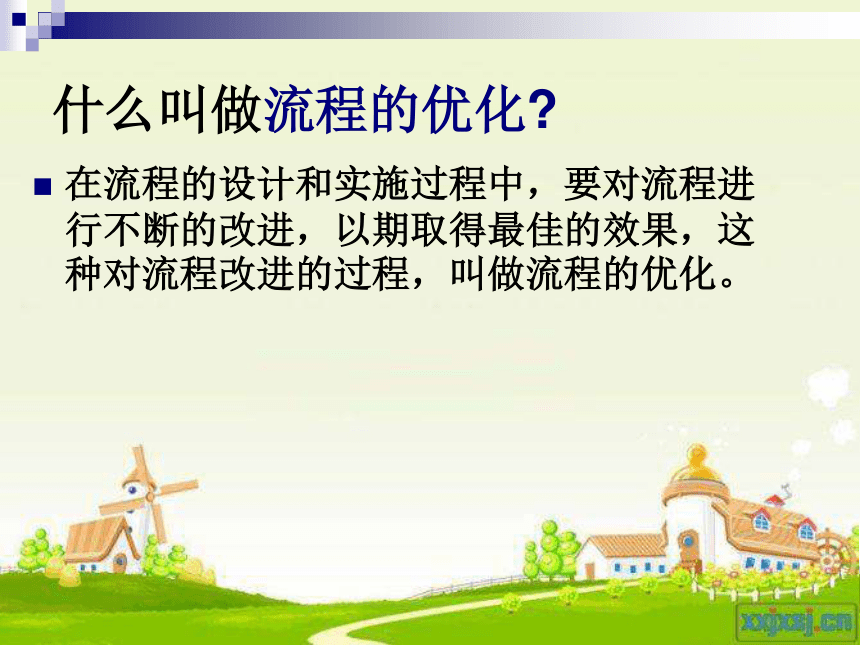 什么叫做流程的优化?

在流程的设计和实施过程中，要对流程进行不断的改进，以期取得最佳的效果，这种对流程改进的过程，叫做流程的优化。

xxjxsj.cn